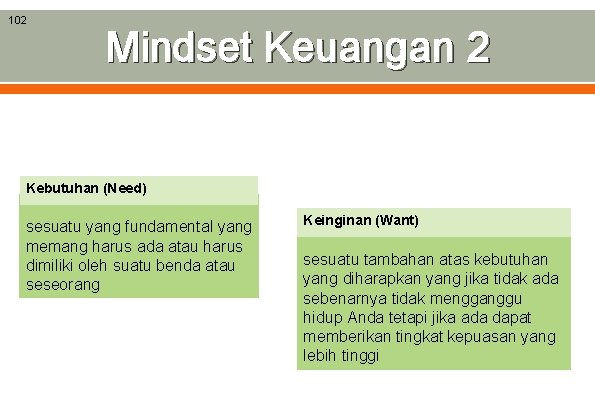 102

Mindset Keuangan 2

Kebutuhan (Need)

sesuatu yang fundamental yang memang harus ada atau harus dimiliki oleh suatu benda atau seseorang

Keinginan (Want)

sesuatu tambahan atas kebutuhan yang diharapkan yang jika tidak ada sebenarnya tidak mengganggu hidup Anda tetapi jika ada dapat memberikan tingkat kepuasan yang lebih tinggi